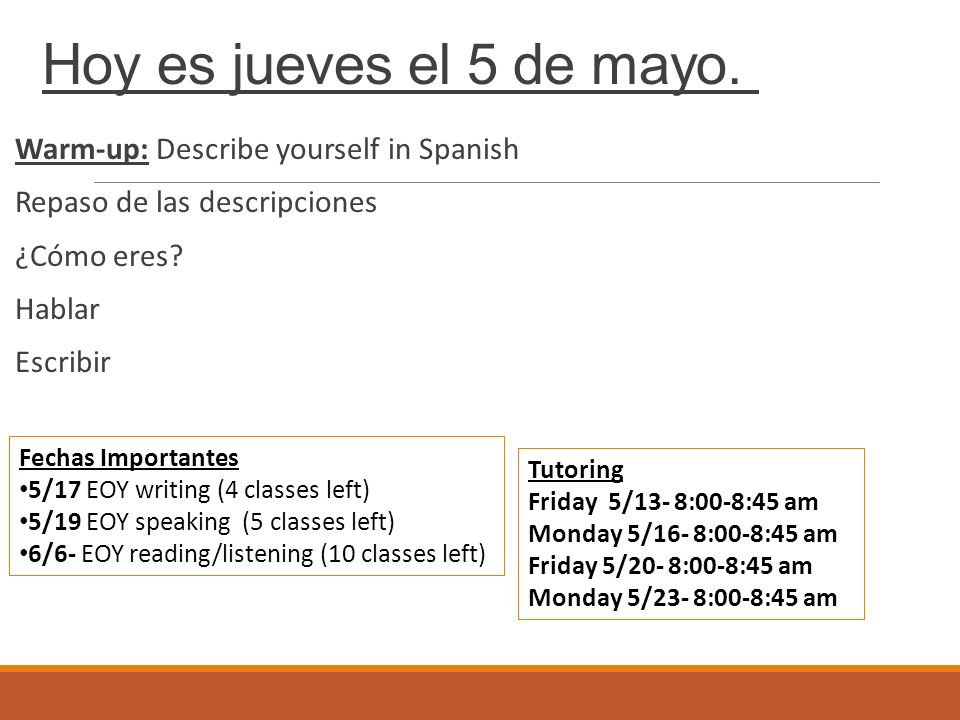 Hoy es jueves el 5 de mayo.

Warm-up: Describe yourself in Spanish

Repaso de las descripciones

¿Cómo eres?

Hablar

Escribir

Fechas Importantes
•5/17 EOY writing (4 classes left)
•5/19 EOY speaking (5 classes left)
•6/6- EOY reading/listening (10 classes left)

Tutoring
Friday 5/13- 8:00-8:45 am
Monday 5/16- 8:00-8:45 am
Friday 5/20- 8:00-8:45 am
Monday 5/23- 8:00-8:45 am